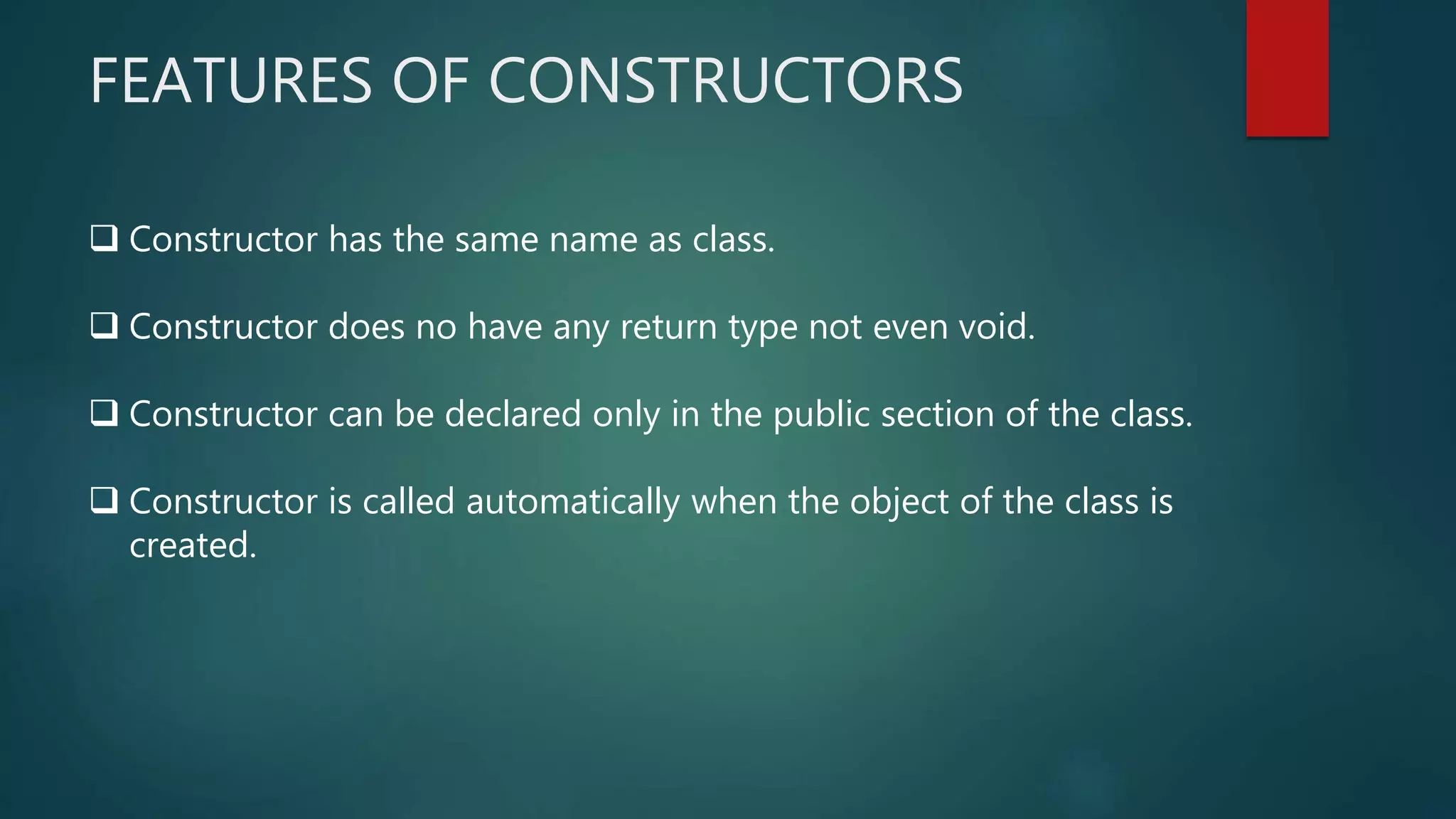 FEATURES OF CONSTRUCTORS

❑ Constructor has the same name as class.

❑ Constructor does no have any return type not even void.

❑ Constructor can be declared only in the public section of the class.

❑ Constructor is called automatically when the object of the class is created.